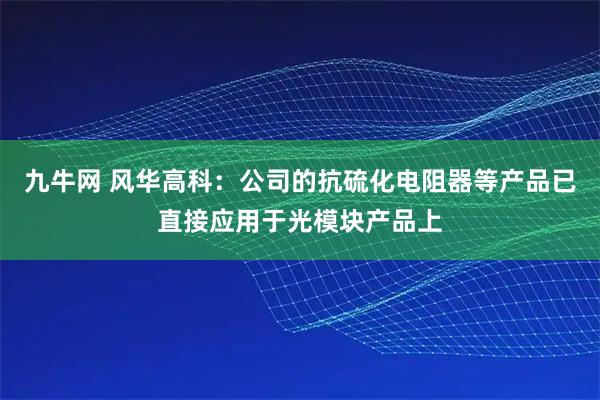 九牛网 风华高科：公司的抗硫化电阻器等产品已直接应用于光模块产品上